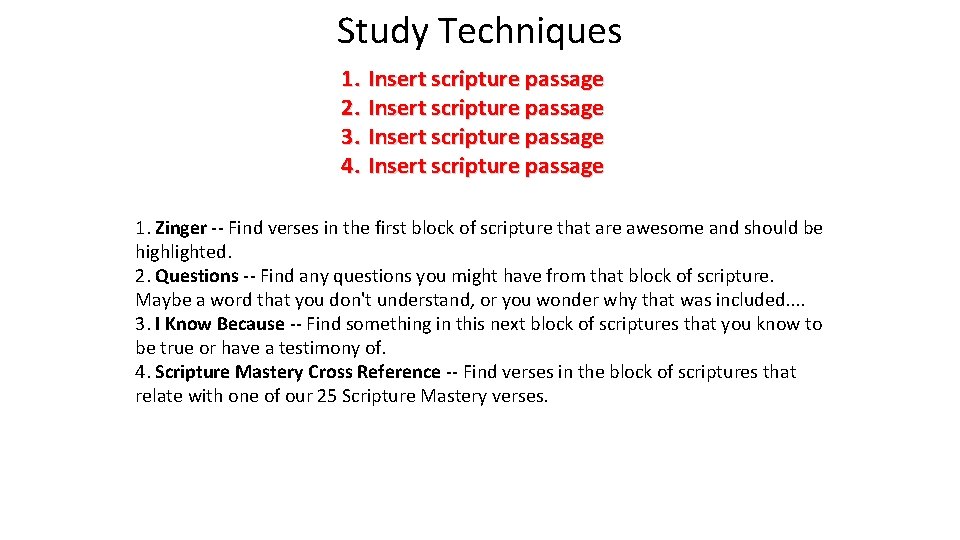 Study Techniques

1. Insert scripture passage
2. Insert scripture passage
3. Insert scripture passage
4. Insert scripture passage

1. Zinger -- Find verses in the first block of scripture that are awesome and should be highlighted.
2. Questions -- Find any questions you might have from that block of scripture. Maybe a word that you don't understand, or you wonder why that was included....
3. I Know Because -- Find something in this next block of scriptures that you know to be true or have a testimony of.
4. Scripture Mastery Cross Reference -- Find verses in the block of scriptures that relate with one of our 25 Scripture Mastery verses.